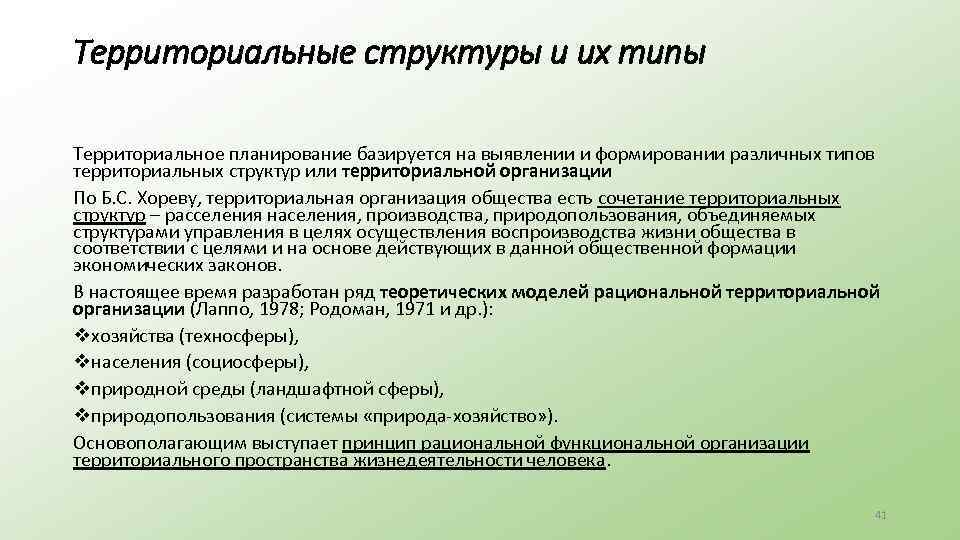 Территориальные структуры и их типы

Территориальное планирование базируется на выявлении и формировании различных типов территориальных структур или территориальной организации

По Б.С. Хореву, территориальная организация общества есть сочетание территориальных структур – расселения населения, производства, природопользования, объединяемых структурами управления в целях осуществления воспроизводства жизни общества в соответствии с целями и на основе действующих в данной общественной формации экономических законов.

В настоящее время разработан ряд теоретических моделей рациональной территориальной организации (Лаппо, 1978; Родоман, 1971 и др.):

❖хозяйства (техносферы),

❖населения (социосферы),

❖природной среды (ландшафтной сферы),

❖природопользования (системы «природа-хозяйство»).

Основополагающим выступает принцип рациональной функциональной организации территориального пространства жизнедеятельности человека.

41